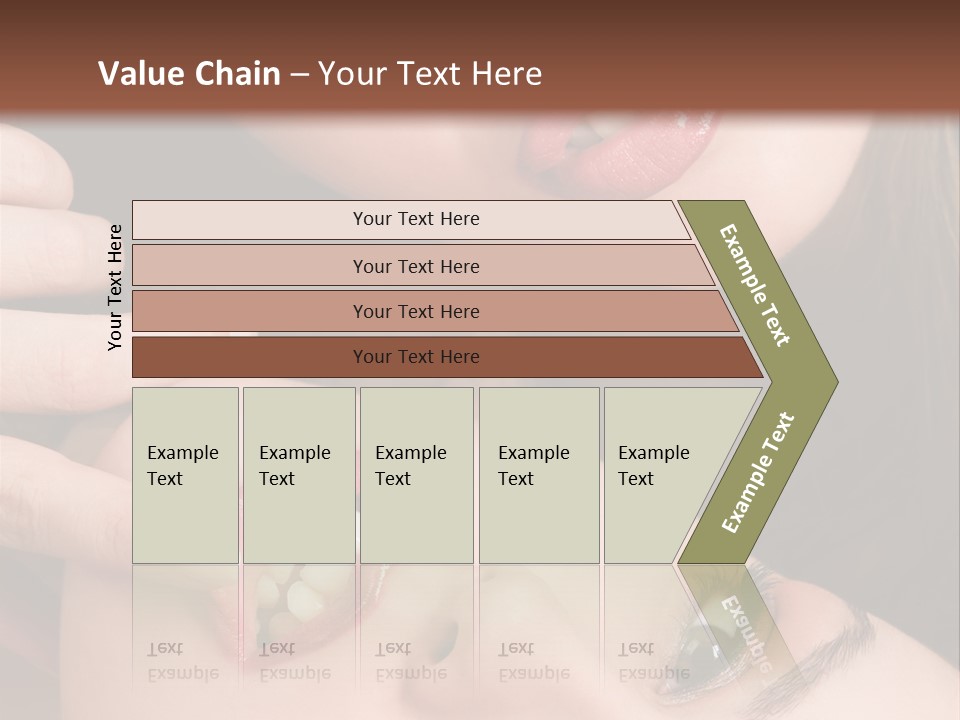 Value Chain – Your Text Here

Your Text Here

Your Text Here

Your Text Here

Your Text Here

Your Text Here

Example Text

Example Text

Example Text

Example Text

Example Text

Example Text

Example Text